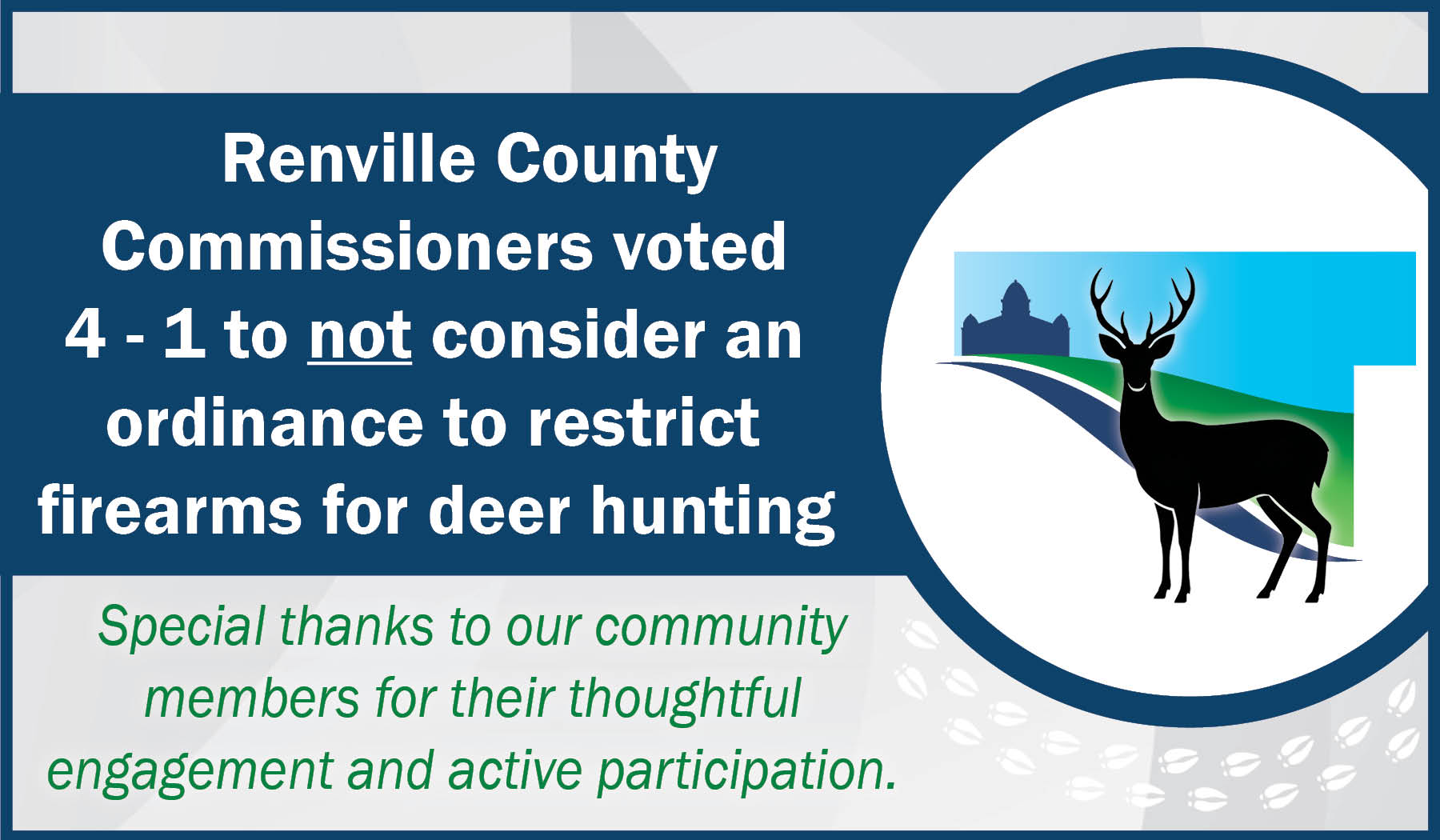 Renville County Commissioners voted 4 - 1 to not consider an ordinance to restrict firearms for deer hunting

Special thanks to our community members for their thoughtful engagement and active participation.